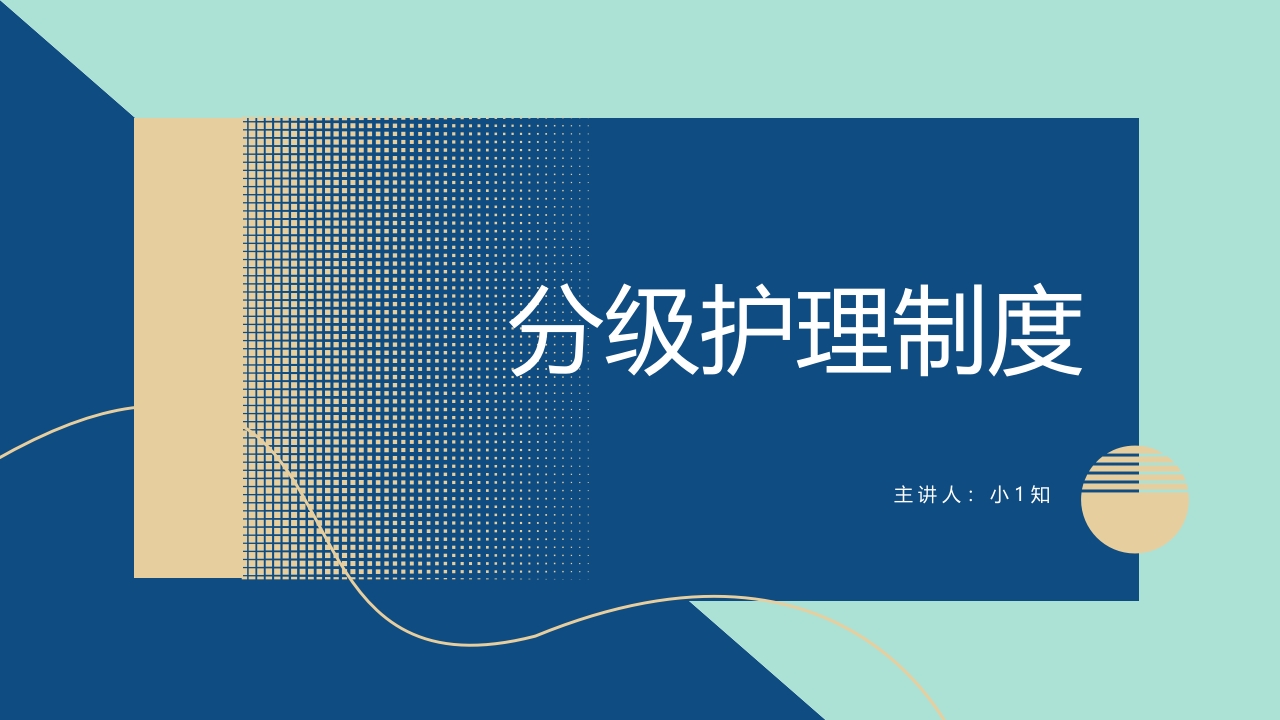 分级护理制度

主讲人：小1知